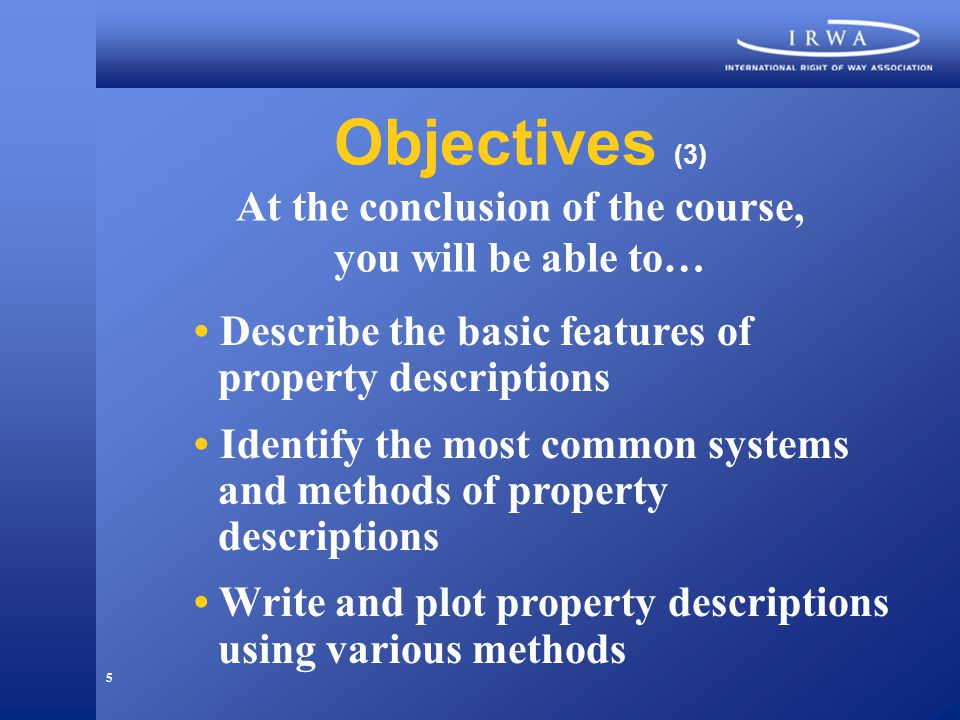 IRWA
INTERNATIONAL RIGHT OF WAY ASSOCIATION

Objectives (3)

At the conclusion of the course, you will be able to…

• Describe the basic features of property descriptions

• Identify the most common systems and methods of property descriptions

• Write and plot property descriptions using various methods

5